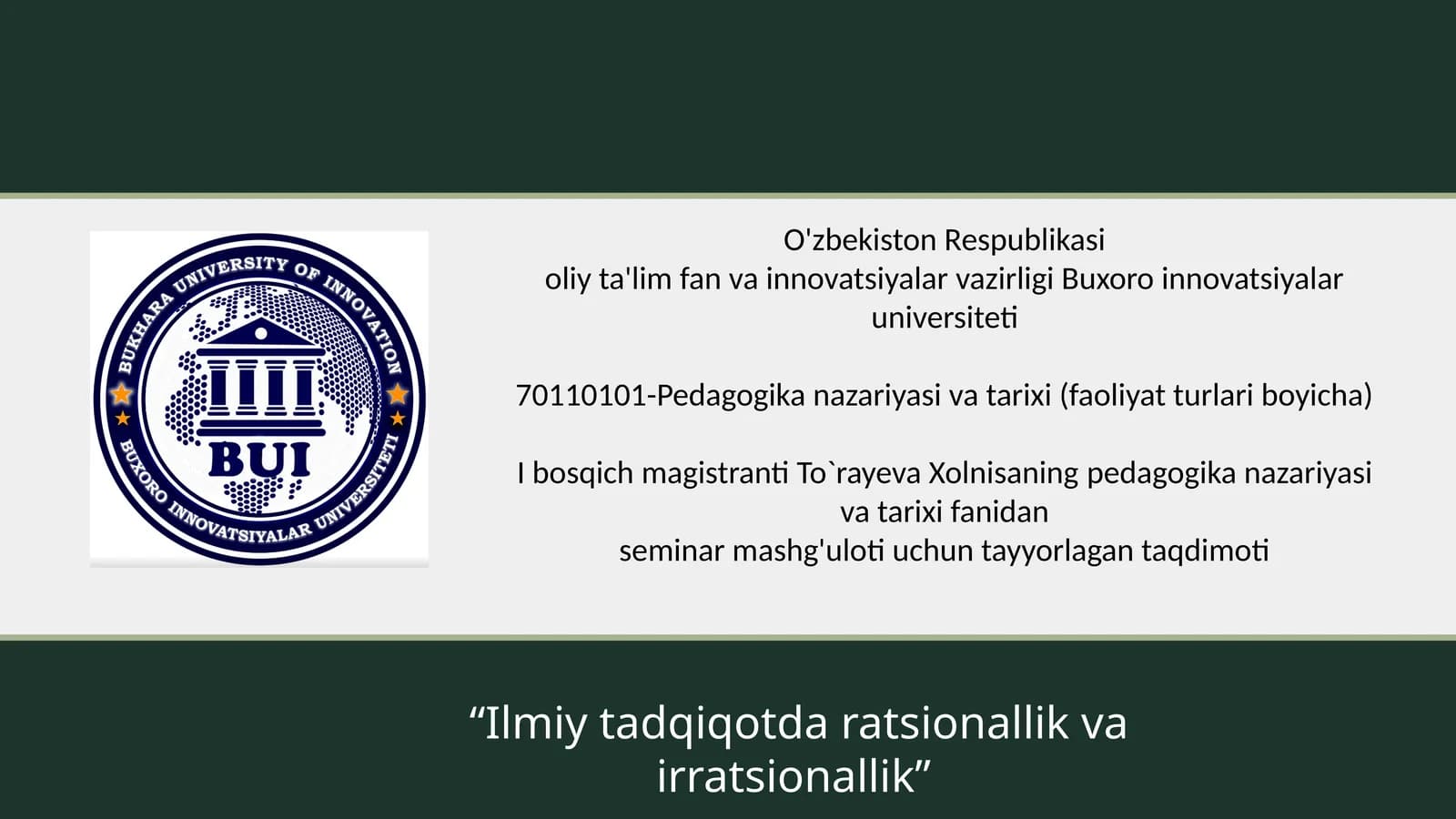 BUKHARA UNIVERSITY OF INNOVATION
BUI
BUXORO INNOVATSIYALAR UNIVERSITETI

O'zbekiston Respublikasi
oliy ta'lim fan va innovatsiyalar vazirligi Buxoro innovatsiyalar universiteti

70110101-Pedagogika nazariyasi va tarixi (faoliyat turlari boyicha)

I bosqich magistranti To`rayeva Xolnisaning pedagogika nazariyasi va tarixi fanidan
seminar mashg'uloti uchun tayyorlagan taqdimoti

“Ilmiy tadqiqotda ratsionallik va irratsionallik”